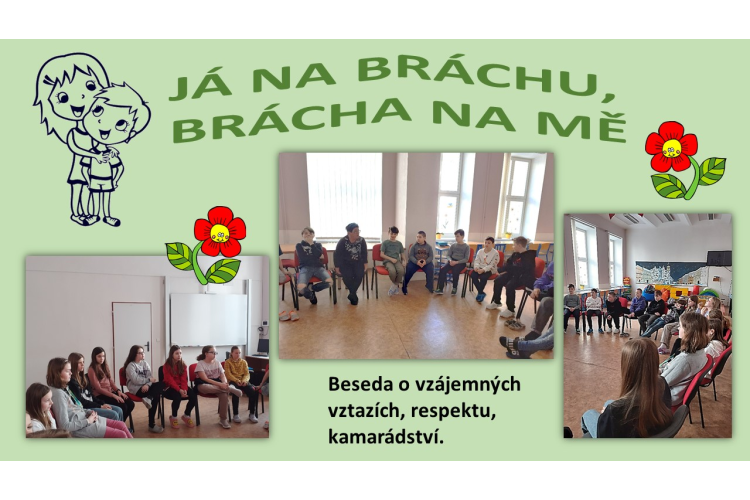 JÁ NA BRÁCHU, BRÁCHA NA MĚ

Beseda o vzájemných vztazích, respektu, kamarádství.